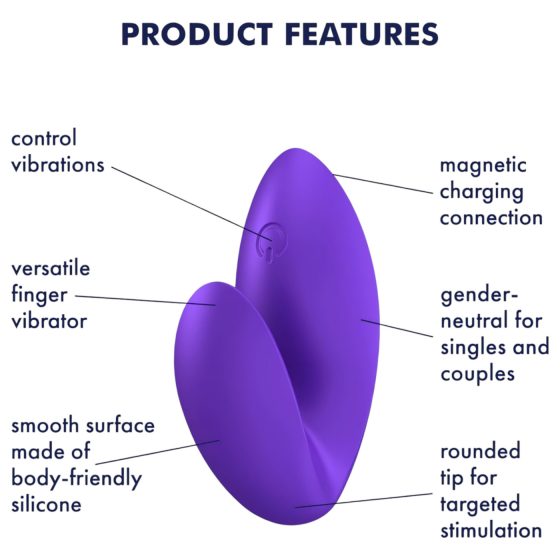 PRODUCT FEATURES

control vibrations

versatile finger vibrator

smooth surface made of body-friendly silicone

magnetic charging connection

gender-neutral for singles and couples

rounded tip for targeted stimulation